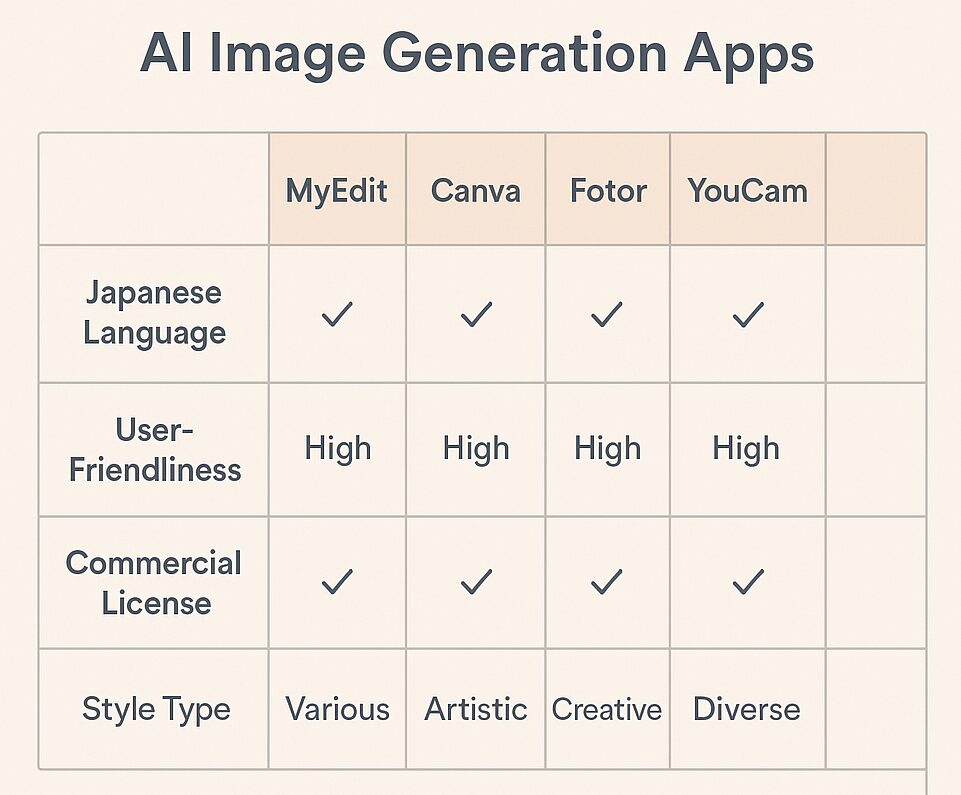 AI Image Generation Apps

| | MyEdit | Canva | Fotor | YouCam | |
|---|---|---|---|---|---|
| Japanese Language | ✓ | ✓ | ✓ | ✓ | |
| User-Friendliness | High | High | High | High | |
| Commercial License | ✓ | ✓ | ✓ | ✓ | |
| Style Type | Various | Artistic | Creative | Diverse | |